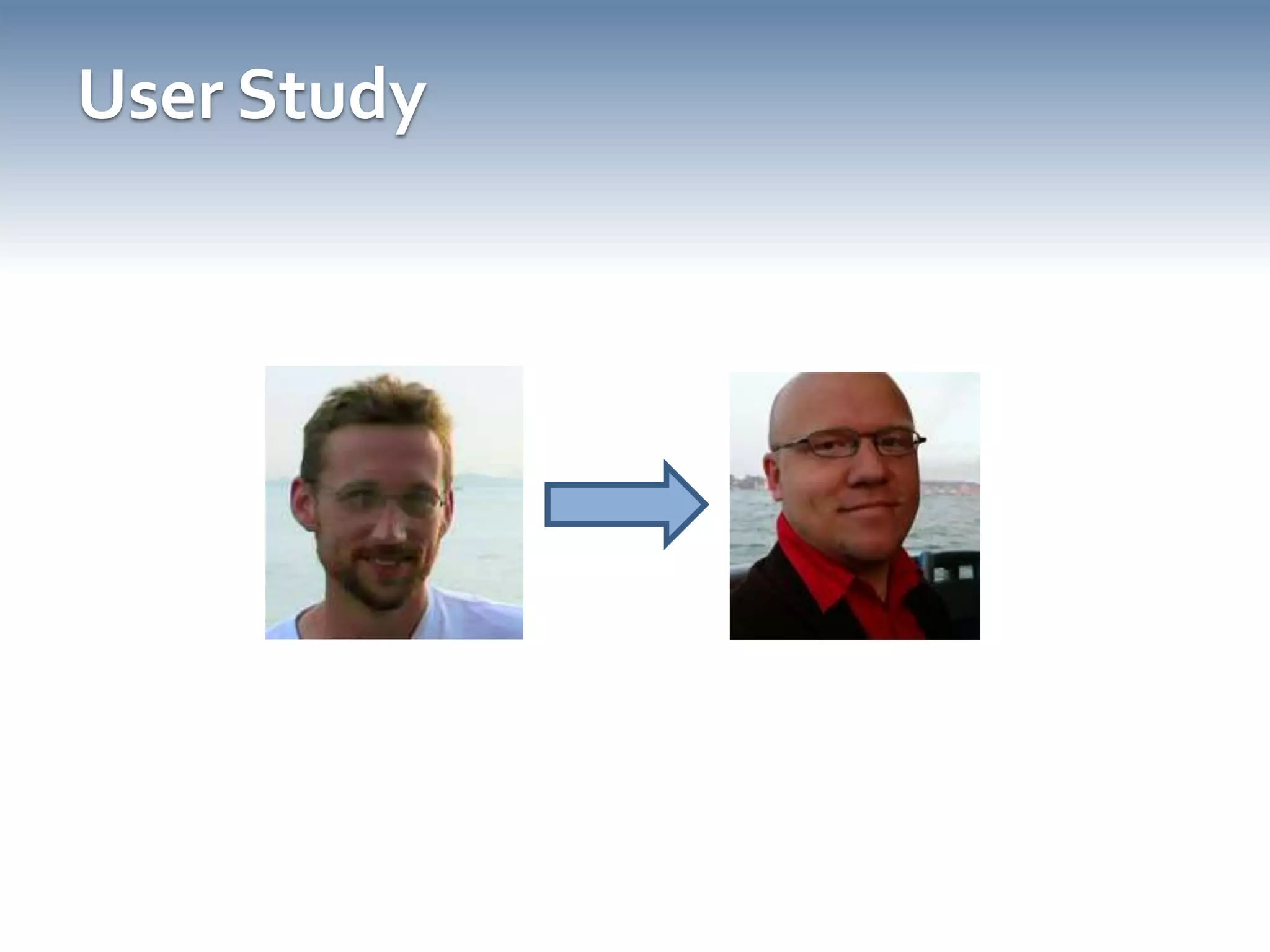 User Study